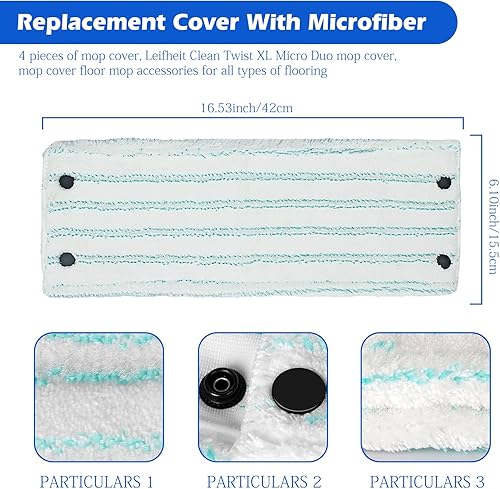 Replacement Cover With Microfiber

4 pieces of mop cover, Leifheit Clean Twist XL Micro Duo mop cover, mop cover floor mop accessories for all types of flooring

16.53inch/42cm

6.10inch/15.5cm

PARTICULARS 1

PARTICULARS 2

PARTICULARS 3